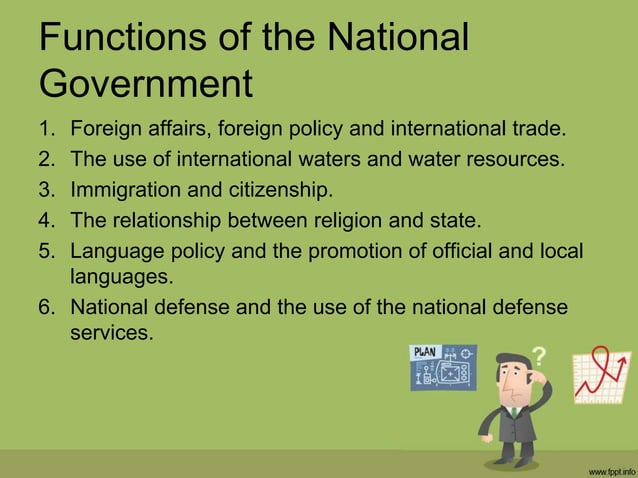 Functions of the National Government

1. Foreign affairs, foreign policy and international trade.
2. The use of international waters and water resources.
3. Immigration and citizenship.
4. The relationship between religion and state.
5. Language policy and the promotion of official and local languages.
6. National defense and the use of the national defense services.

PLAN

?

www.fppt.info